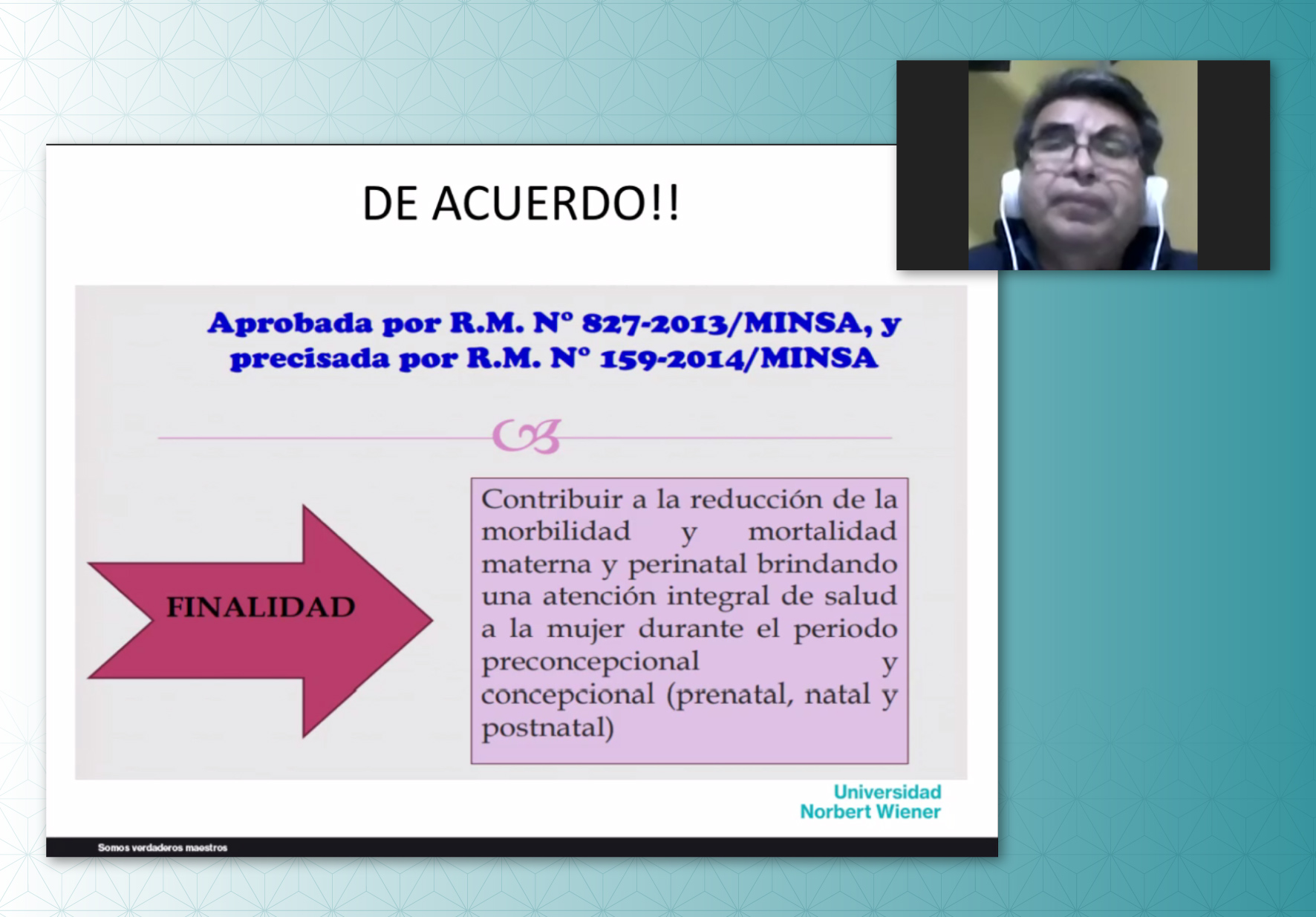 DE ACUERDO!!

Aprobada por R.M. Nº 827-2013/MINSA, y precisada por R.M. Nº 159-2014/MINSA

FINALIDAD

Contribuir a la reducción de la morbilidad y mortalidad materna y perinatal brindando una atención integral de salud a la mujer durante el periodo preconcepcional y concepcional (prenatal, natal y postnatal)

Universidad Norbert Wiener

Somos verdaderos maestros